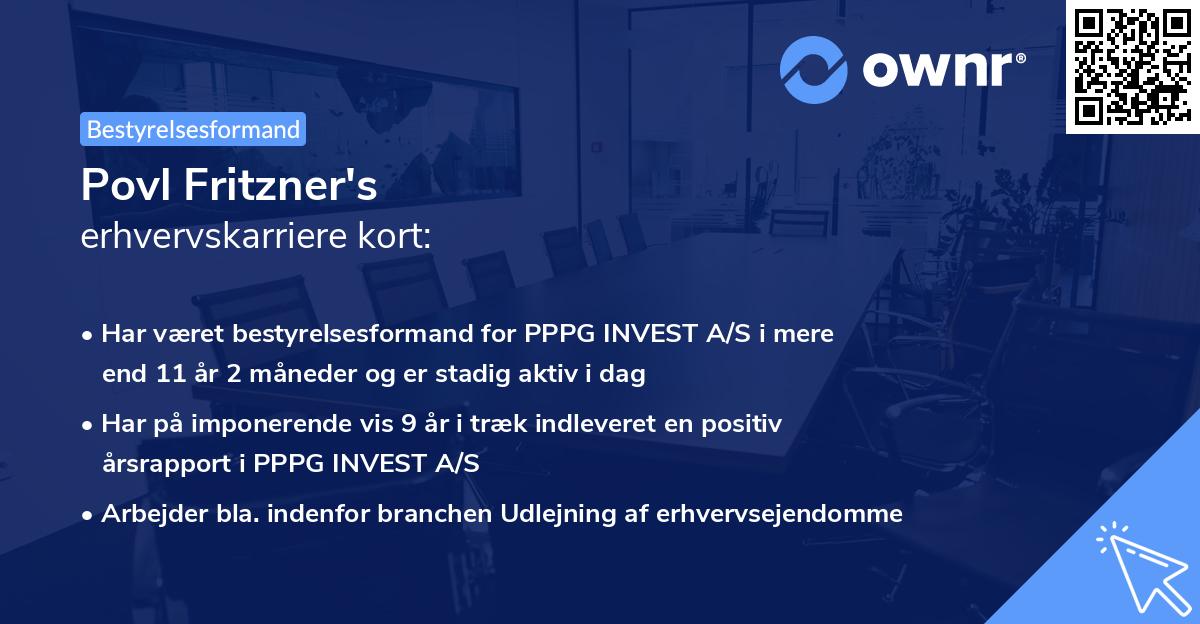 ownr®

Bestyrelsesformand

Povl Fritzner's
erhvervskarriere kort:

• Har været bestyrelsesformand for PPPG INVEST A/S i mere end 11 år 2 måneder og er stadig aktiv i dag

• Har på imponerende vis 9 år i træk indleveret en positiv årsrapport i PPPG INVEST A/S

• Arbejder bla. indenfor branchen Udlejning af erhvervsejendomme